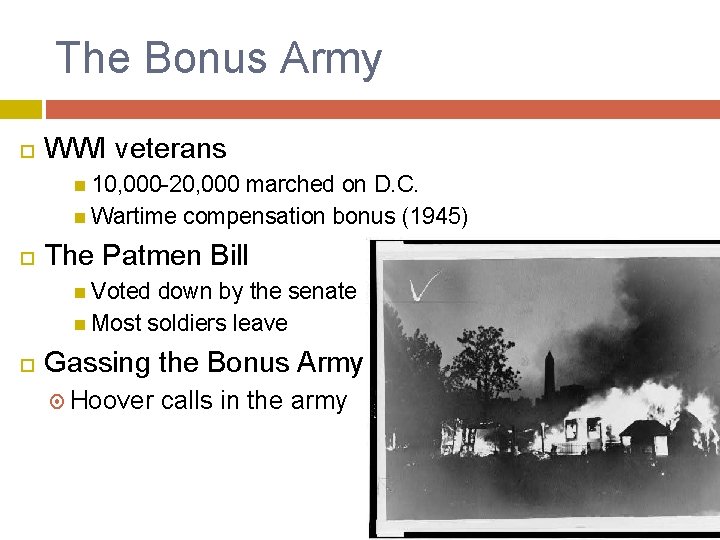 The Bonus Army

WWI veterans

10,000-20,000 marched on D.C.

Wartime compensation bonus (1945)

The Patmen Bill

Voted down by the senate

Most soldiers leave

Gassing the Bonus Army

Hoover calls in the army